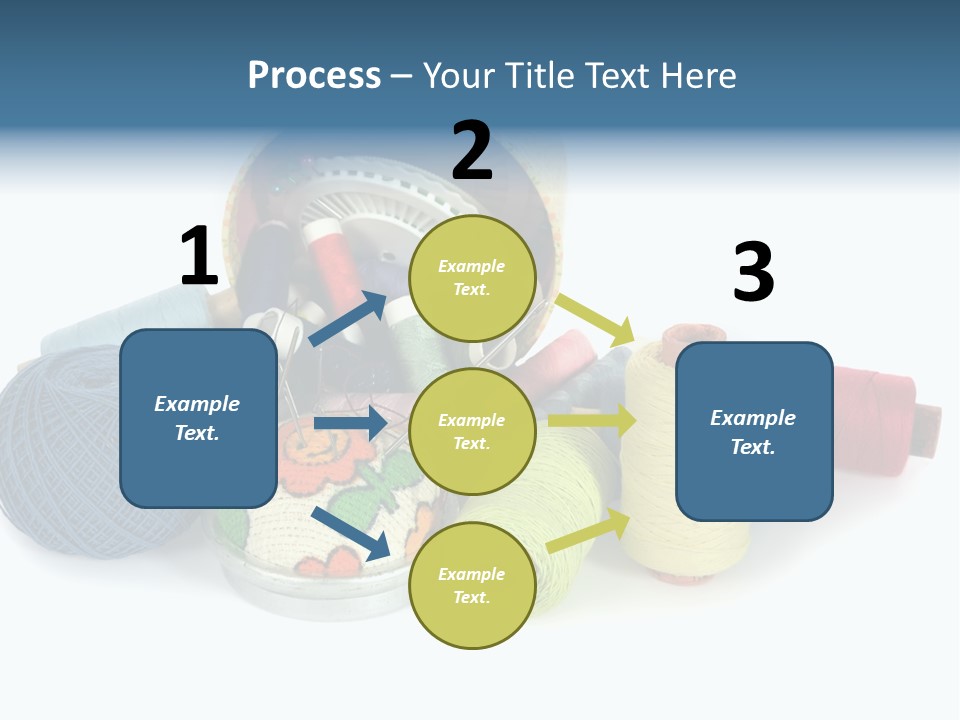 Process – Your Title Text Here

1

Example Text.

2

Example Text.

Example Text.

Example Text.

3

Example Text.